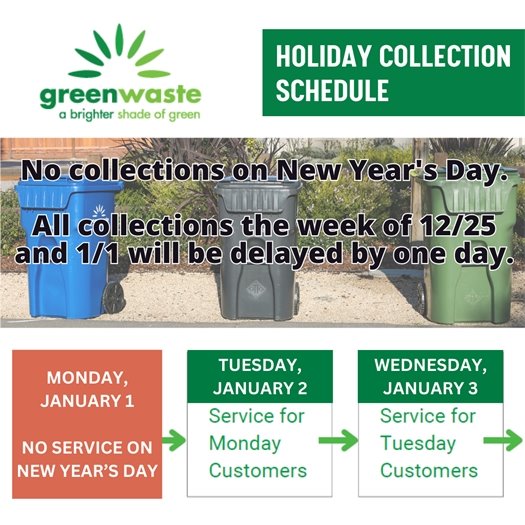 greenwaste
a brighter shade of green

HOLIDAY COLLECTION SCHEDULE

No collections on New Year's Day.

All collections the week of 12/25 and 1/1 will be delayed by one day.

MONDAY, JANUARY 1

NO SERVICE ON NEW YEAR'S DAY

TUESDAY, JANUARY 2

Service for Monday Customers

WEDNESDAY, JANUARY 3

Service for Tuesday Customers